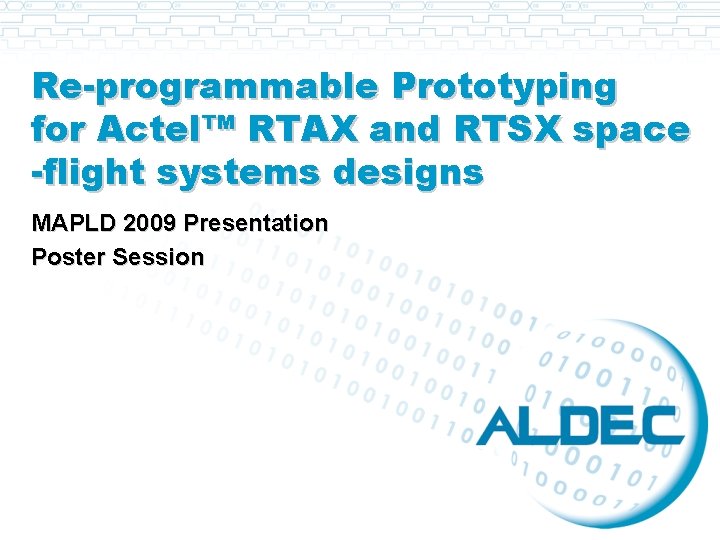 Re-programmable Prototyping for Actel™ RTAX and RTSX space -flight systems designs

MAPLD 2009 Presentation

Poster Session

ALDEC